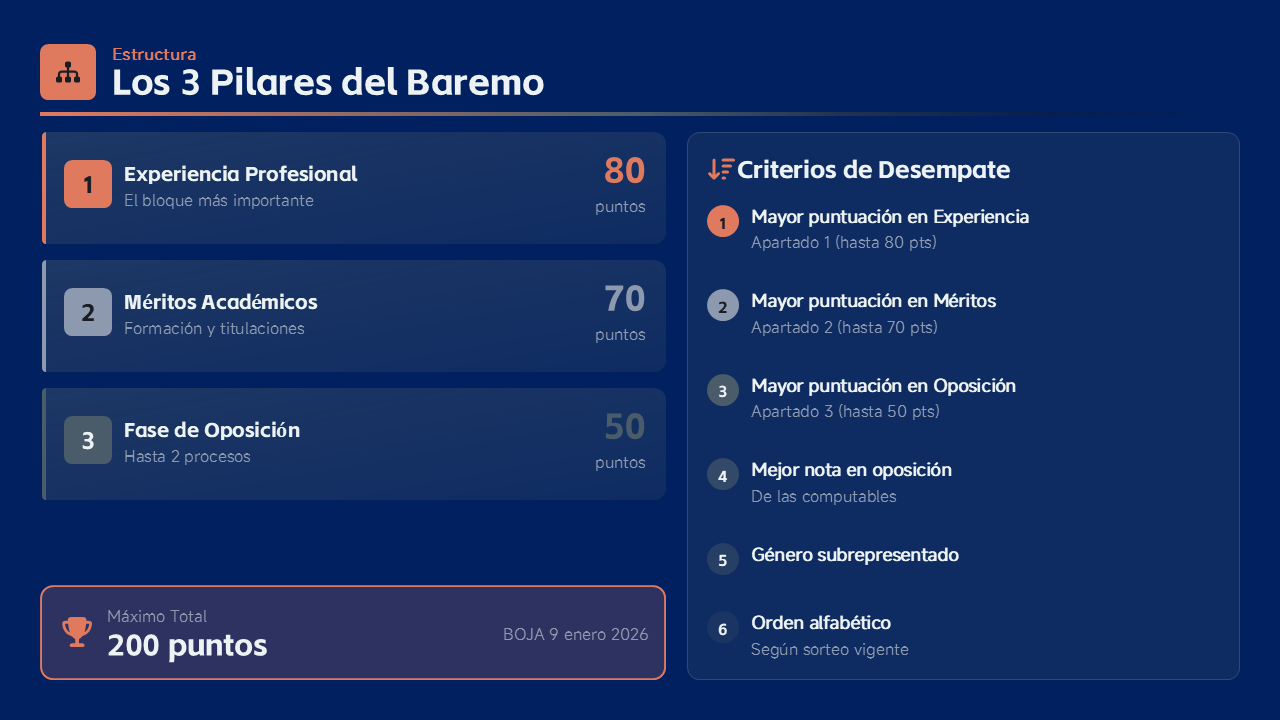 Estructura
Los 3 Pilares del Baremo

1 Experiencia Profesional
El bloque más importante
80 puntos

2 Méritos Académicos
Formación y titulaciones
70 puntos

3 Fase de Oposición
Hasta 2 procesos
50 puntos

Máximo Total
200 puntos
BOJA 9 enero 2026

Criterios de Desempate

1 Mayor puntuación en Experiencia
Apartado 1 (hasta 80 pts)

2 Mayor puntuación en Méritos
Apartado 2 (hasta 70 pts)

3 Mayor puntuación en Oposición
Apartado 3 (hasta 50 pts)

4 Mejor nota en oposición
De las computables

5 Género subrepresentado

6 Orden alfabético
Según sorteo vigente